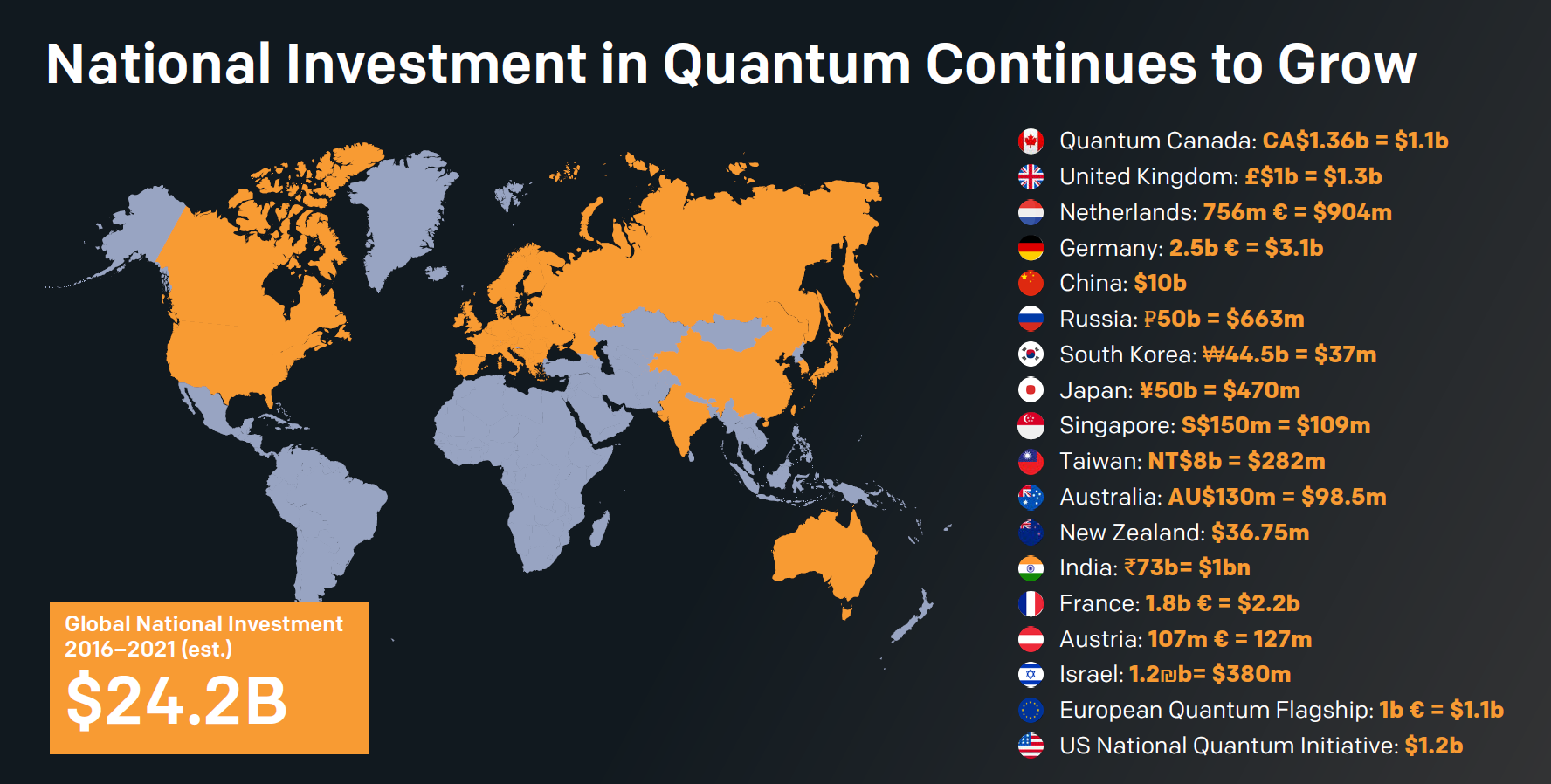 National Investment in Quantum Continues to Grow

Global National Investment 2016–2021 (est.)

$24.2B

Quantum Canada: CA$1.36b = $1.1b
United Kingdom: £$1b = $1.3b
Netherlands: 756m € = $904m
Germany: 2.5b € = $3.1b
China: $10b
Russia: ₽50b = $663m
South Korea: ₩44.5b = $37m
Japan: ¥50b = $470m
Singapore: S$150m = $109m
Taiwan: NT$8b = $282m
Australia: AU$130m = $98.5m
New Zealand: $36.75m
India: ₹73b= $1bn
France: 1.8b € = $2.2b
Austria: 107m € = 127m
Israel: 1.2₪b= $380m
European Quantum Flagship: 1b € = $1.1b
US National Quantum Initiative: $1.2b